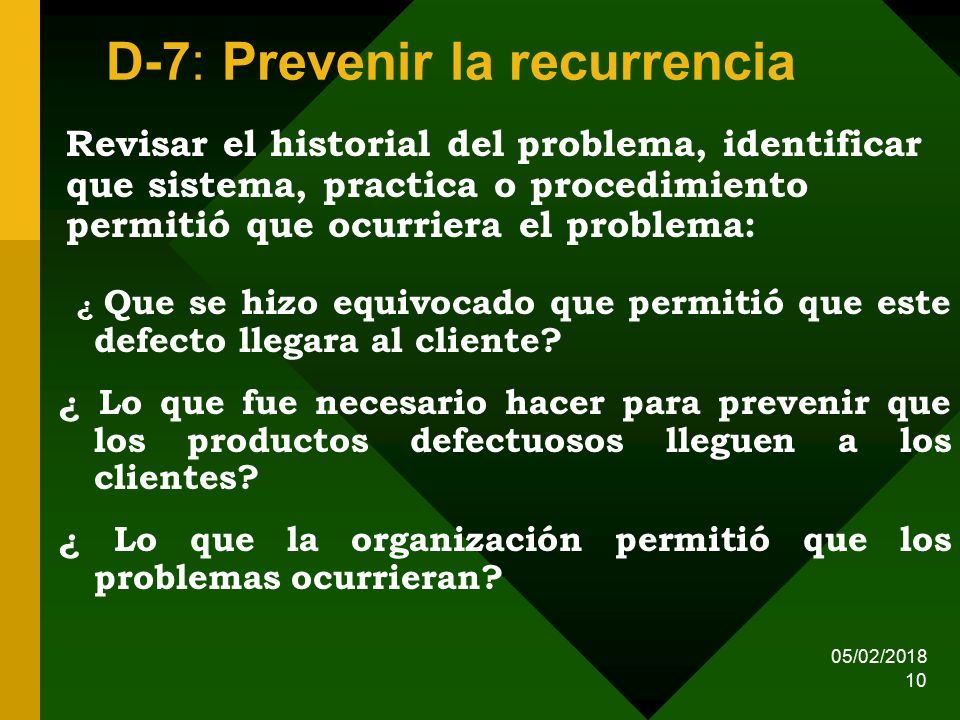 D-7: Prevenir la recurrencia

Revisar el historial del problema, identificar que sistema, practica o procedimiento permitió que ocurriera el problema:

¿ Que se hizo equivocado que permitió que este defecto llegara al cliente?

¿ Lo que fue necesario hacer para prevenir que los productos defectuosos lleguen a los clientes?

¿ Lo que la organización permitió que los problemas ocurrieran?

05/02/2018
10